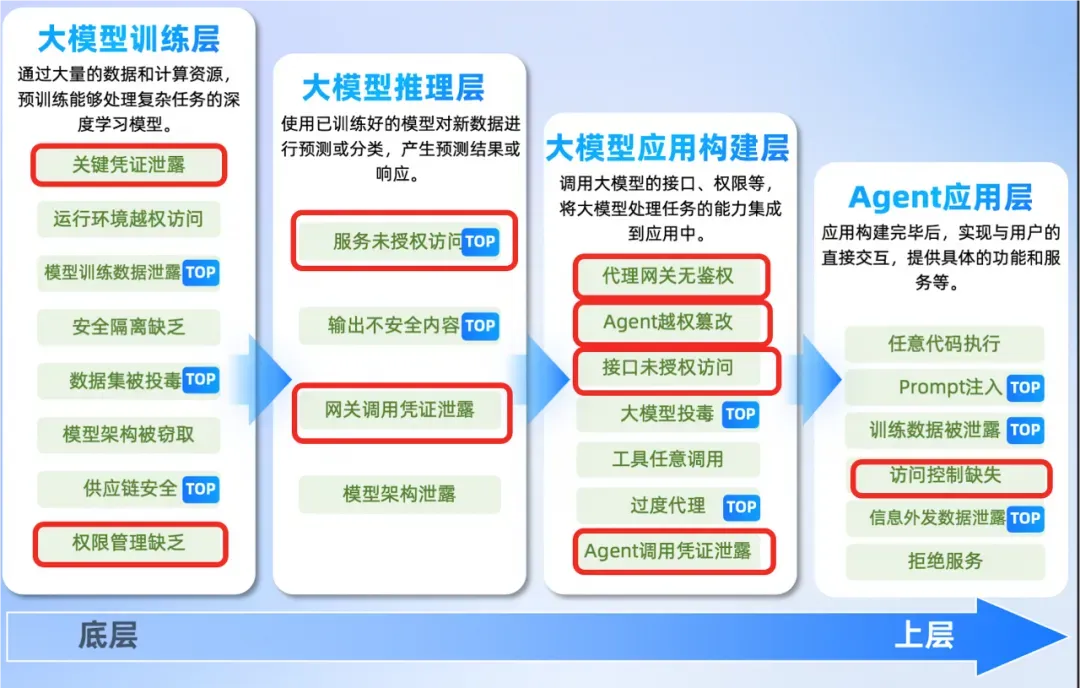 大模型训练层

通过大量的数据和计算资源，预训练能够处理复杂任务的深度学习模型。

关键凭证泄露

运行环境越权访问

模型训练数据泄露 TOP

安全隔离缺乏

数据集被投毒 TOP

模型架构被窃取

供应链安全 TOP

权限管理缺乏

大模型推理层

使用已训练好的模型对新数据进行预测或分类，产生预测结果或响应。

服务未授权访问 TOP

输出不安全内容 TOP

网关调用凭证泄露

模型架构泄露

大模型应用构建层

调用大模型的接口、权限等，将大模型处理任务的能力集成到应用中。

代理网关无鉴权

Agent越权篡改

接口未授权访问

大模型投毒 TOP

工具任意调用

过度代理 TOP

Agent调用凭证泄露

Agent应用层

应用构建完毕后，实现与用户的直接交互，提供具体的功能和服务等。

任意代码执行

Prompt注入 TOP

训练数据被泄露 TOP

访问控制缺失

信息外发数据泄露 TOP

拒绝服务

底层

上层